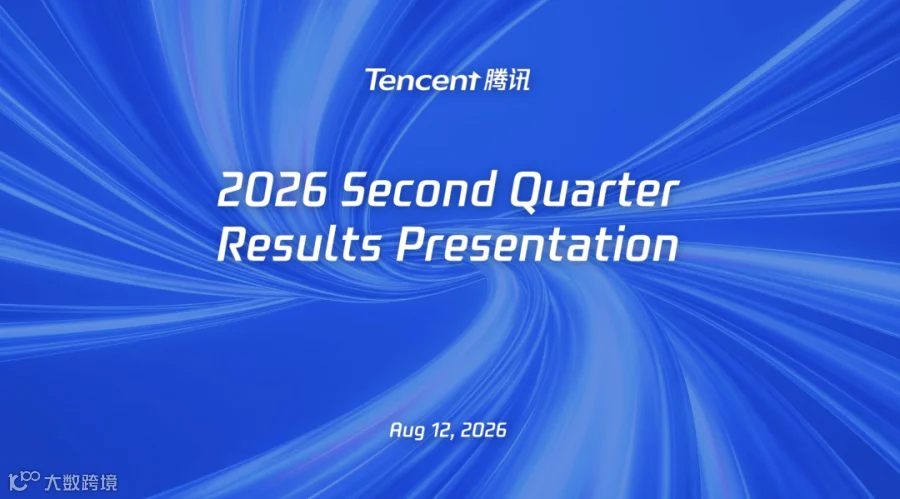 Tencent 腾讯

2026 Second Quarter Results Presentation

Aug 12, 2026

大数跨境